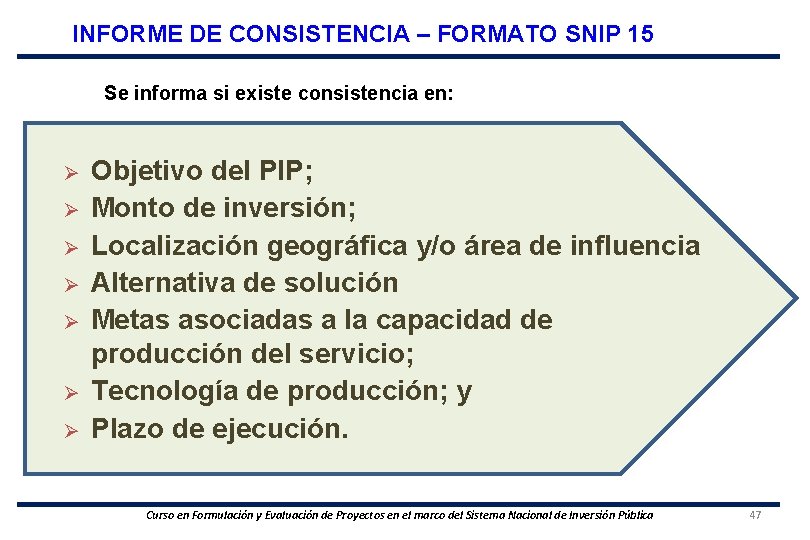 INFORME DE CONSISTENCIA – FORMATO SNIP 15

Se informa si existe consistencia en:

➢ Objetivo del PIP;
➢ Monto de inversión;
➢ Localización geográfica y/o área de influencia
➢ Alternativa de solución
➢ Metas asociadas a la capacidad de producción del servicio;
➢ Tecnología de producción; y
➢ Plazo de ejecución.

Curso en Formulación y Evaluación de Proyectos en el marco del Sistema Nacional de Inversión Pública

47